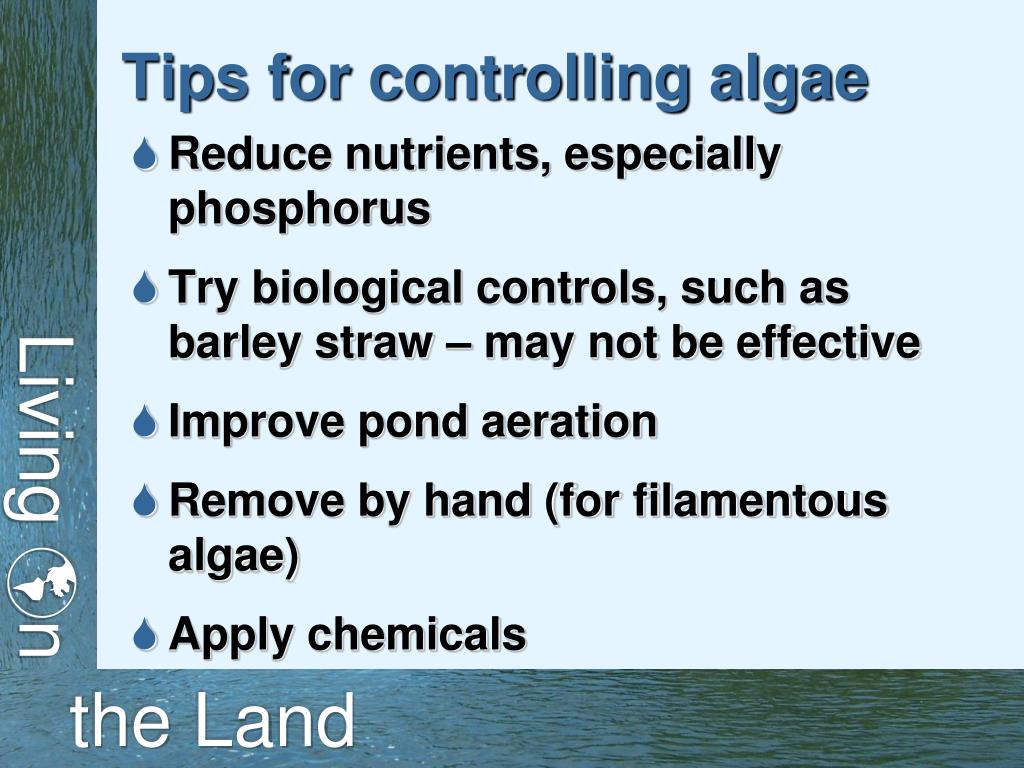 Tips for controlling algae

Reduce nutrients, especially phosphorus

Try biological controls, such as barley straw – may not be effective

Improve pond aeration

Remove by hand (for filamentous algae)

Apply chemicals

Living on the Land